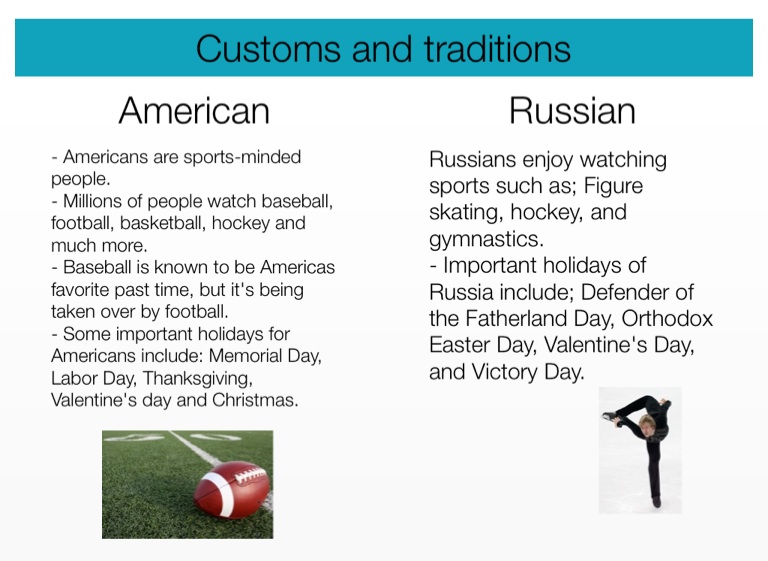 Customs and traditions

American

- Americans are sports-minded people.
- Millions of people watch baseball, football, basketball, hockey and much more.
- Baseball is known to be Americas favorite past time, but it's being taken over by football.
- Some important holidays for Americans include: Memorial Day, Labor Day, Thanksgiving, Valentine's day and Christmas.

Russian

Russians enjoy watching sports such as; Figure skating, hockey, and gymnastics.
- Important holidays of Russia include; Defender of the Fatherland Day, Orthodox Easter Day, Valentine's Day, and Victory Day.